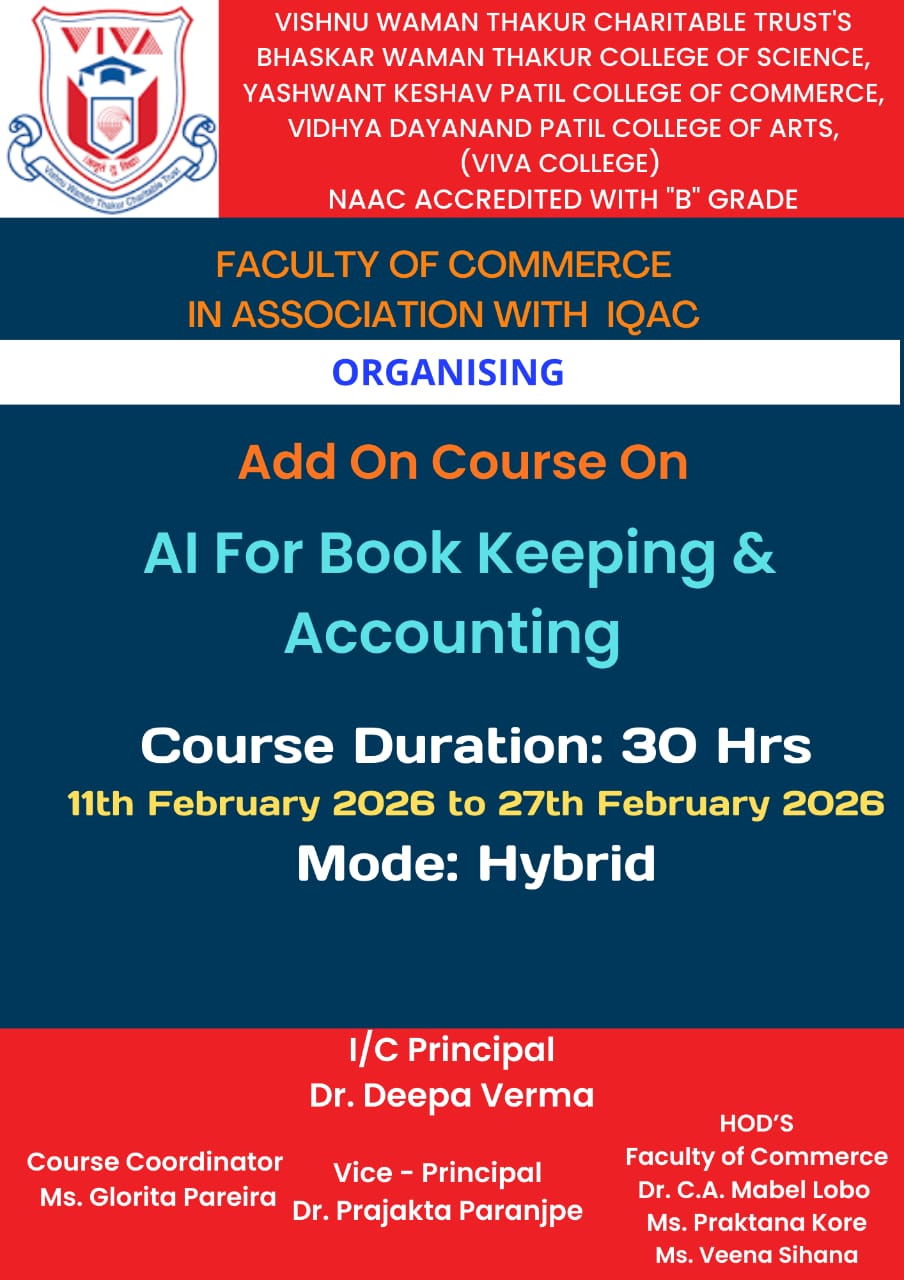 VIVA

Vishnu Waman Thakur Charitable Trust

VISHNU WAMAN THAKUR CHARITABLE TRUST'S
BHASKAR WAMAN THAKUR COLLEGE OF SCIENCE,
YASHWANT KESHAV PATIL COLLEGE OF COMMERCE,
VIDHYA DAYANAND PATIL COLLEGE OF ARTS,
(VIVA COLLEGE)
NAAC ACCREDITED WITH "B" GRADE

FACULTY OF COMMERCE
IN ASSOCIATION WITH IQAC

ORGANISING

Add On Course On

AI For Book Keeping & Accounting

Course Duration: 30 Hrs
11th February 2026 to 27th February 2026
Mode: Hybrid

I/C Principal
Dr. Deepa Verma

Course Coordinator
Ms. Glorita Pareira

Vice - Principal
Dr. Prajakta Paranjpe

HOD'S
Faculty of Commerce
Dr. C.A. Mabel Lobo
Ms. Praktana Kore
Ms. Veena Sihana